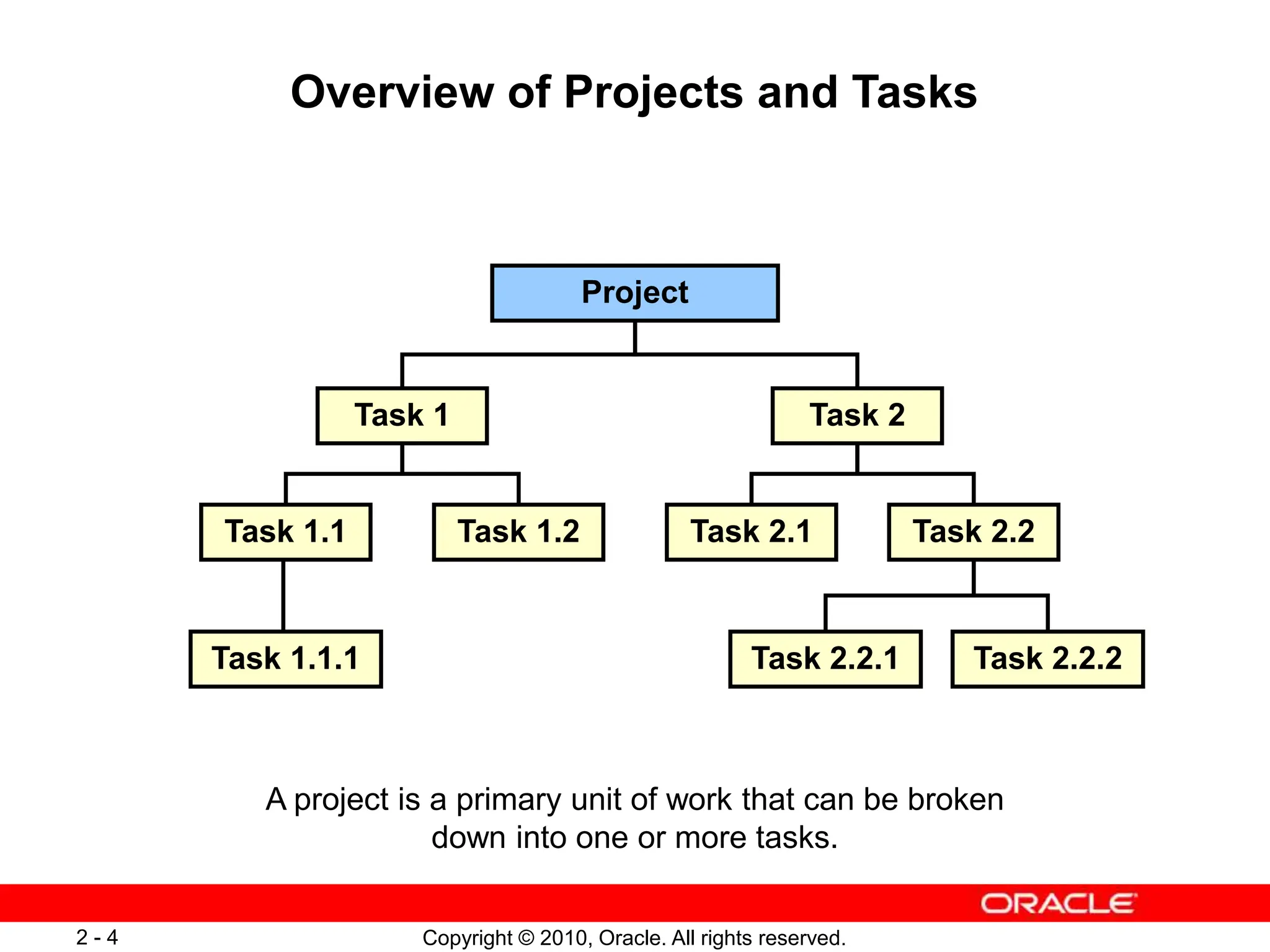 Overview of Projects and Tasks

Project

Task 1

Task 2

Task 1.1

Task 1.2

Task 2.1

Task 2.2

Task 1.1.1

Task 2.2.1

Task 2.2.2

A project is a primary unit of work that can be broken down into one or more tasks.

ORACLE

2 - 4

Copyright © 2010, Oracle. All rights reserved.